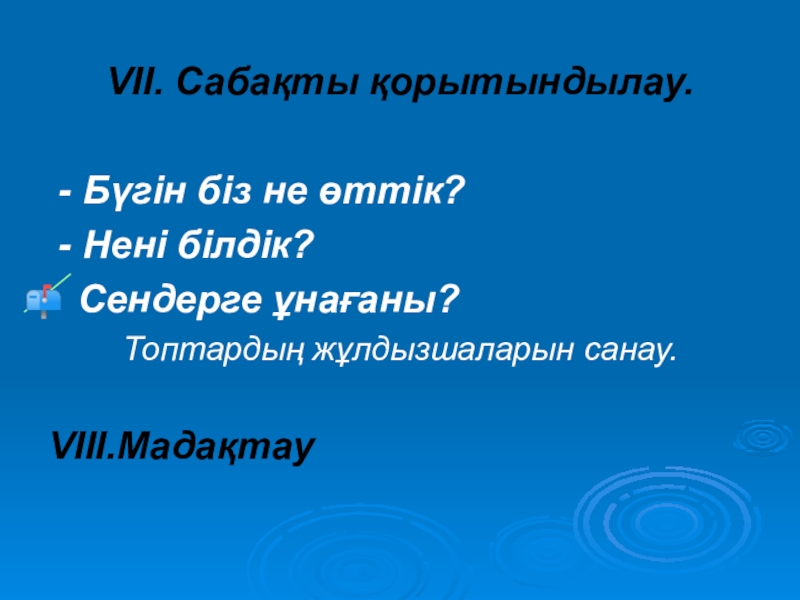 VII. Сабақты қорытындылау.

- Бүгін біз не өттік?

- Нені білдік?

Сендерге ұнағаны?

Топтардың жұлдызшаларын санау.

VIII.Мадақтау